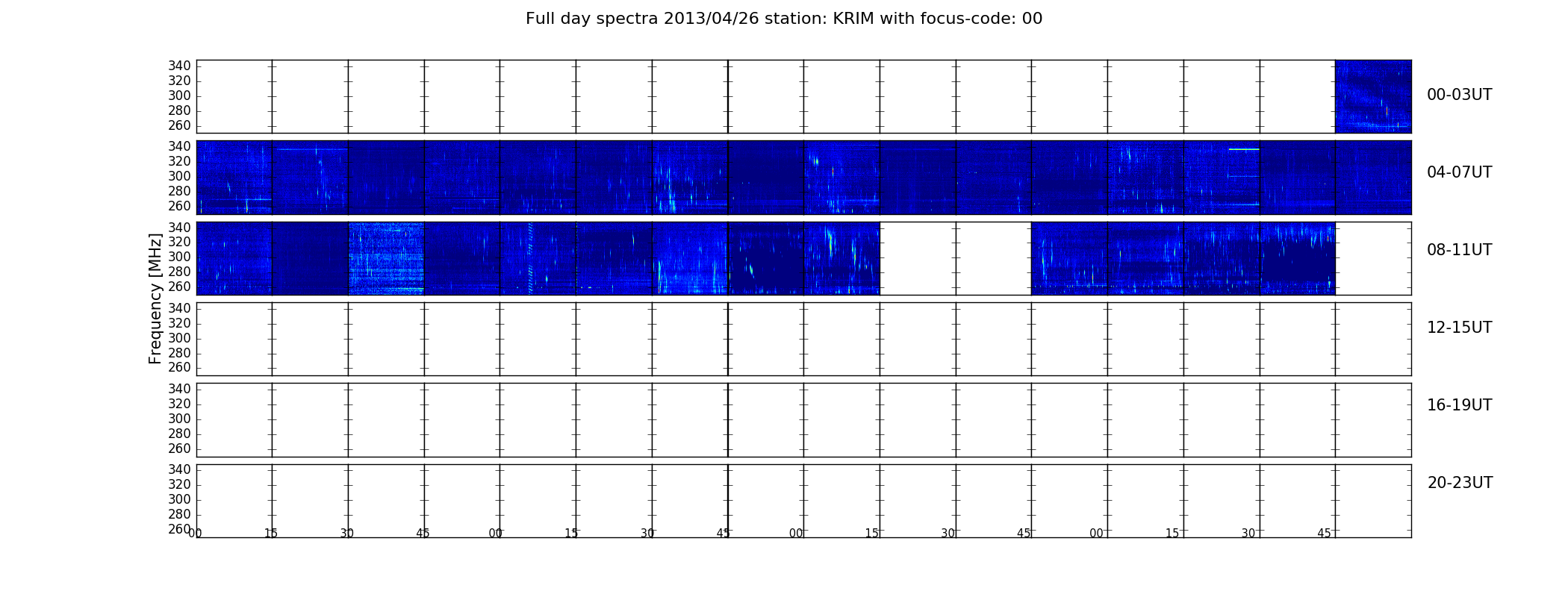 Full day spectra 2013/04/26 station: KRIM with focus-code: 00

Frequency [MHz]

340
320
300
280
260

00-03UT

340
320
300
280
260

04-07UT

340
320
300
280
260

08-11UT

340
320
300
280
260

12-15UT

340
320
300
280
260

16-19UT

340
320
300
280
260

20-23UT

00 15 30 45 00 15 30 45 00 15 30 45 00 15 30 45